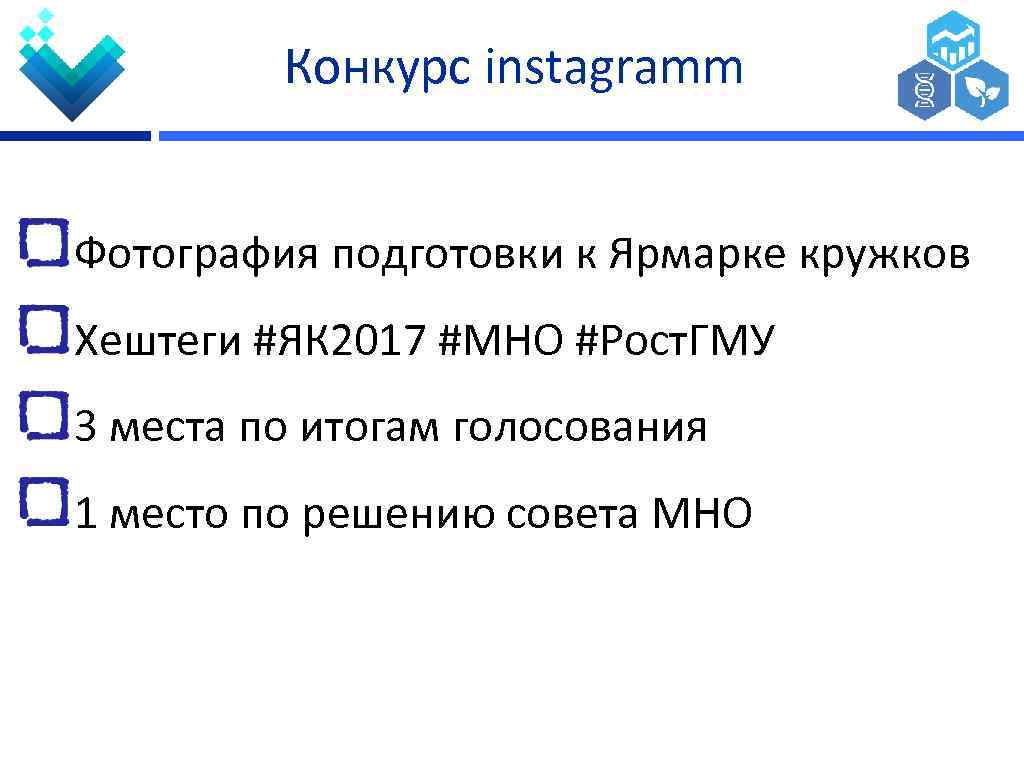 Конкурс instagramm

Фотография подготовки к Ярмарке кружков

Хештеги #ЯК2017 #МНО #РостГМУ

3 места по итогам голосования

1 место по решению совета МНО